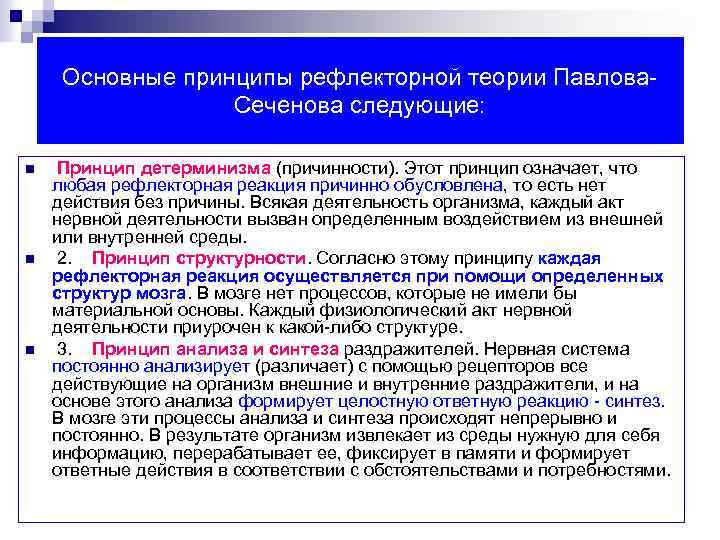 Основные принципы рефлекторной теории Павлова-Сеченова следующие:

Принцип детерминизма (причинности). Этот принцип означает, что любая рефлекторная реакция причинно обусловлена, то есть нет действия без причины. Всякая деятельность организма, каждый акт нервной деятельности вызван определенным воздействием из внешней или внутренней среды.

2. Принцип структурности. Согласно этому принципу каждая рефлекторная реакция осуществляется при помощи определенных структур мозга. В мозге нет процессов, которые не имели бы материальной основы. Каждый физиологический акт нервной деятельности приурочен к какой-либо структуре.

3. Принцип анализа и синтеза раздражителей. Нервная система постоянно анализирует (различает) с помощью рецепторов все действующие на организм внешние и внутренние раздражители, и на основе этого анализа формирует целостную ответную реакцию - синтез. В мозге эти процессы анализа и синтеза происходят непрерывно и постоянно. В результате организм извлекает из среды нужную для себя информацию, перерабатывает ее, фиксирует в памяти и формирует ответные действия в соответствии с обстоятельствами и потребностями.